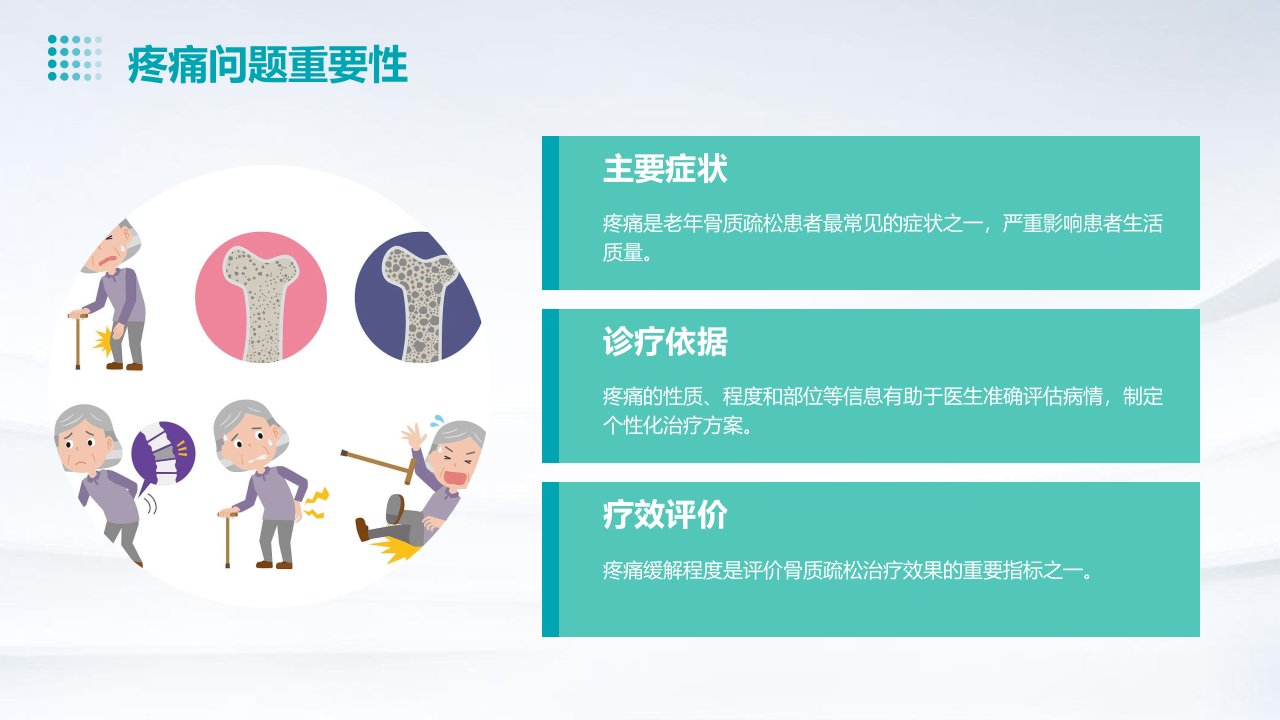 疼痛问题重要性

主要症状

疼痛是老年骨质疏松患者最常见的症状之一，严重影响患者生活质量。

诊疗依据

疼痛的性质、程度和部位等信息有助于医生准确评估病情，制定个性化治疗方案。

疗效评价

疼痛缓解程度是评价骨质疏松治疗效果的重要指标之一。